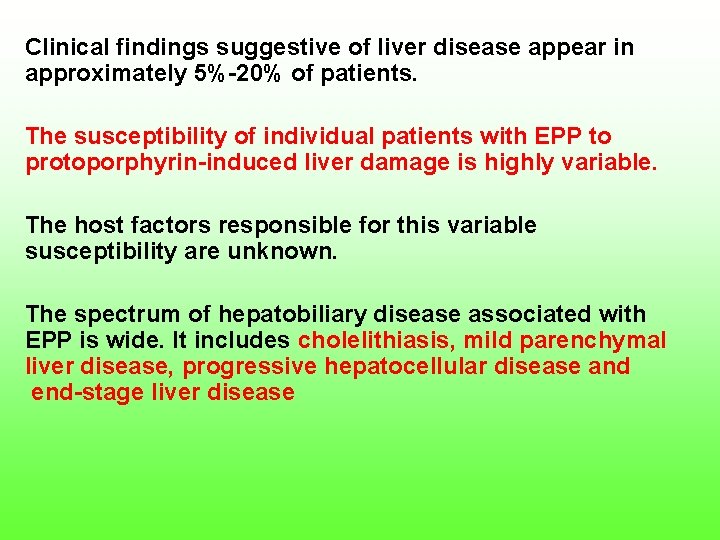 Clinical findings suggestive of liver disease appear in approximately 5%-20% of patients.

The susceptibility of individual patients with EPP to protoporphyrin-induced liver damage is highly variable.

The host factors responsible for this variable susceptibility are unknown.

The spectrum of hepatobiliary disease associated with EPP is wide. It includes cholelithiasis, mild parenchymal liver disease, progressive hepatocellular disease and end-stage liver disease